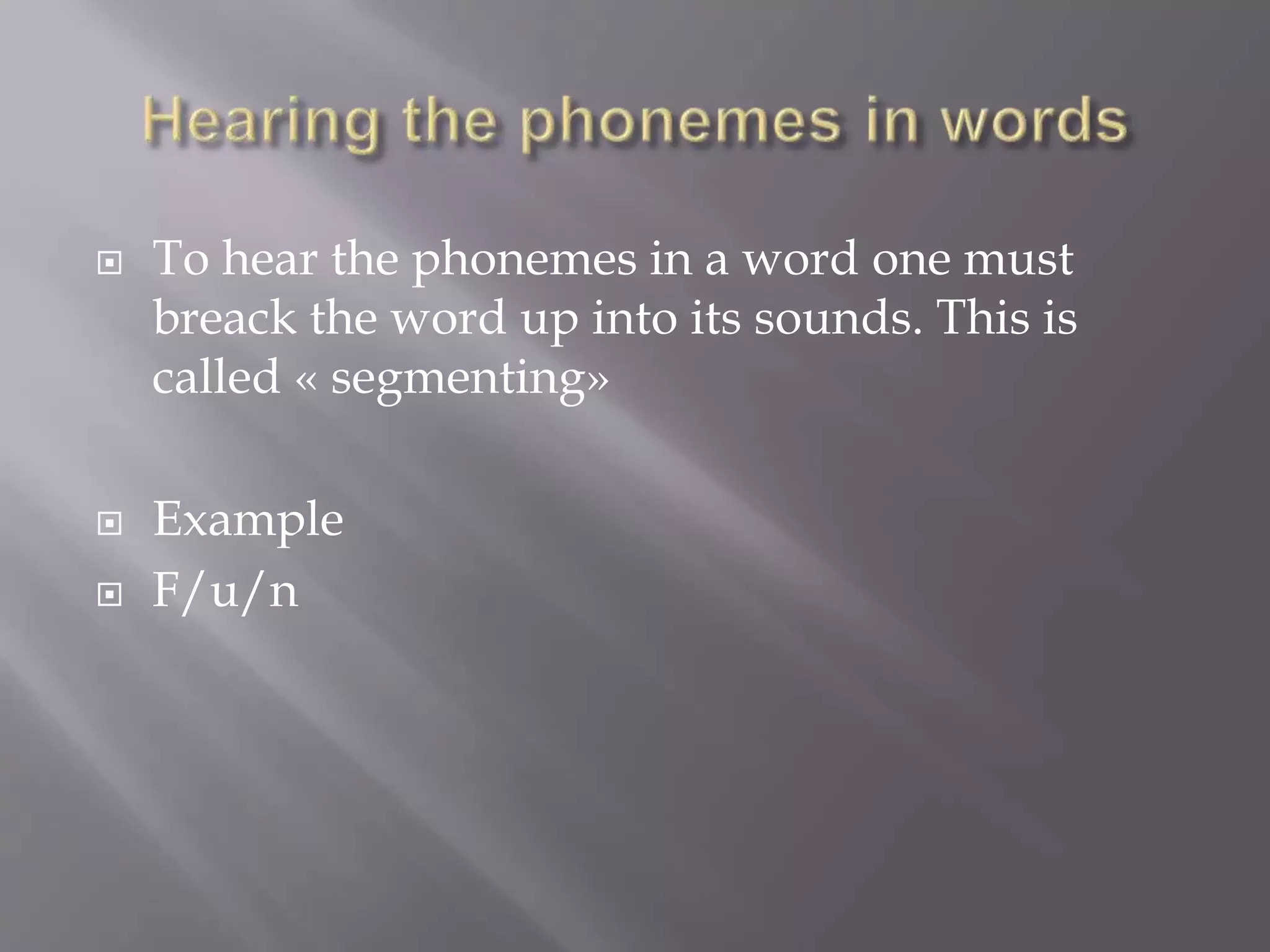 Hearing the phonemes in words

To hear the phonemes in a word one must breack the word up into its sounds. This is called « segmenting»

Example
F/u/n